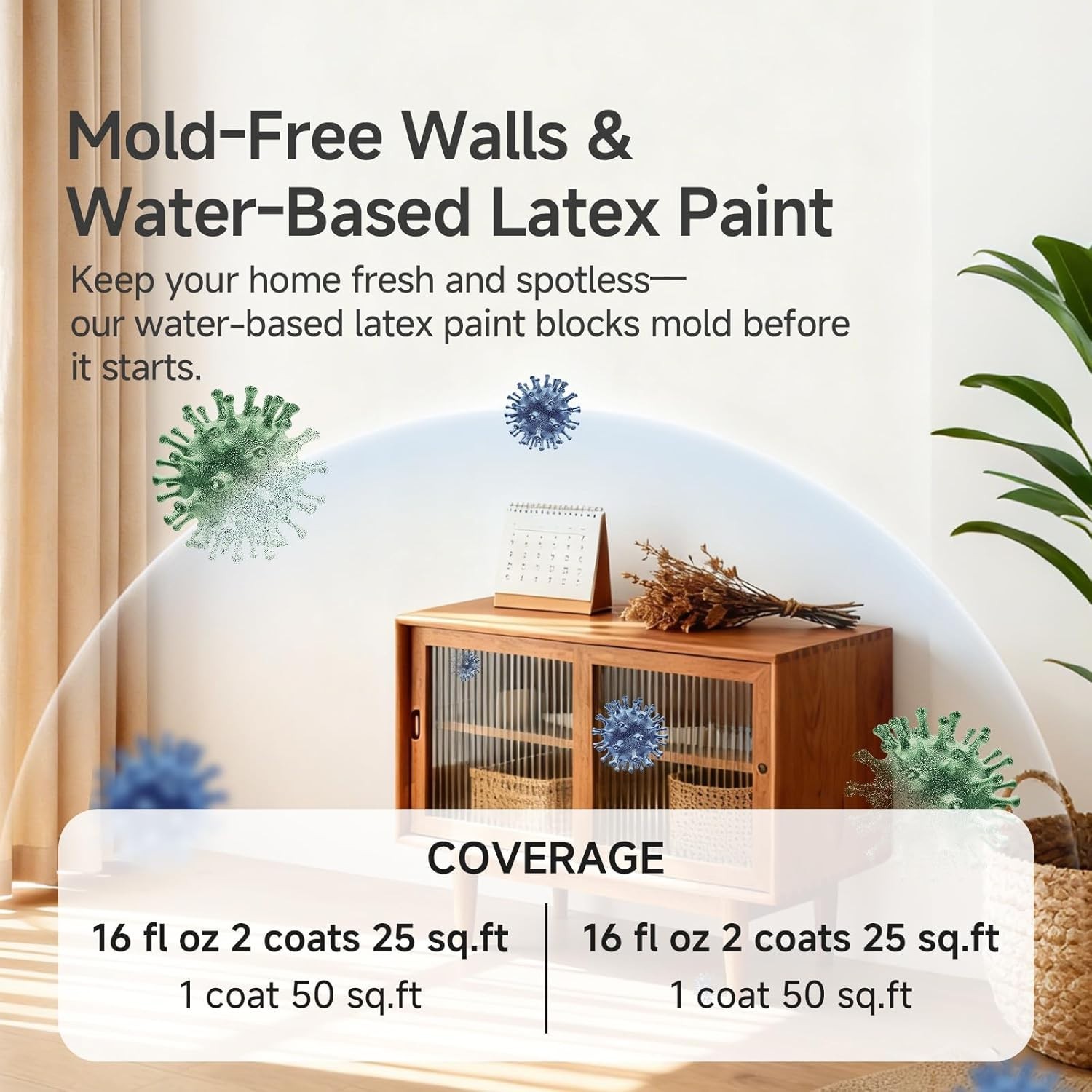 Mold-Free Walls & Water-Based Latex Paint

Keep your home fresh and spotless— our water-based latex paint blocks mold before it starts.

COVERAGE

16 fl oz 2 coats 25 sq.ft
1 coat 50 sq.ft

16 fl oz 2 coats 25 sq.ft
1 coat 50 sq.ft